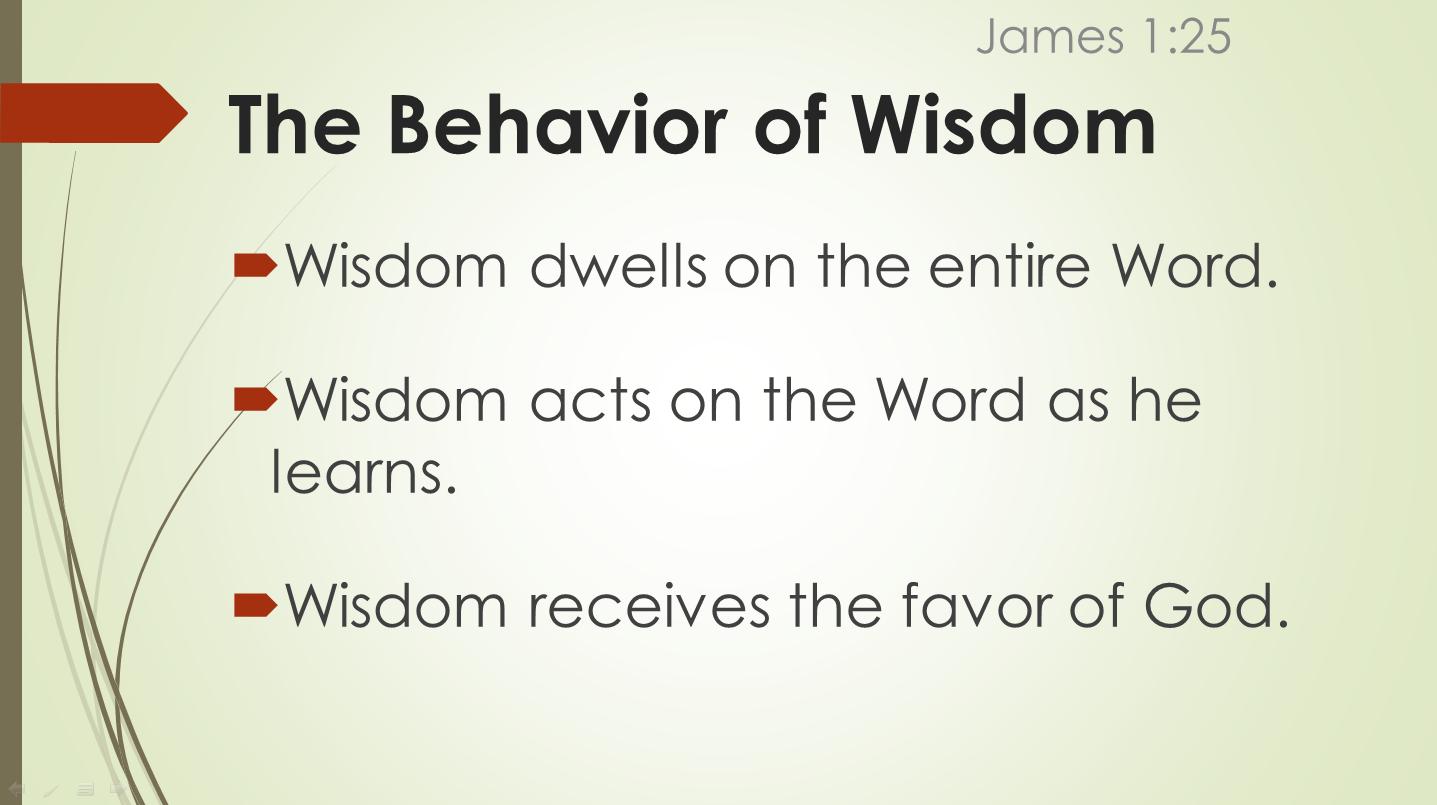 James 1:25

The Behavior of Wisdom

Wisdom dwells on the entire Word.

Wisdom acts on the Word as he learns.

Wisdom receives the favor of God.